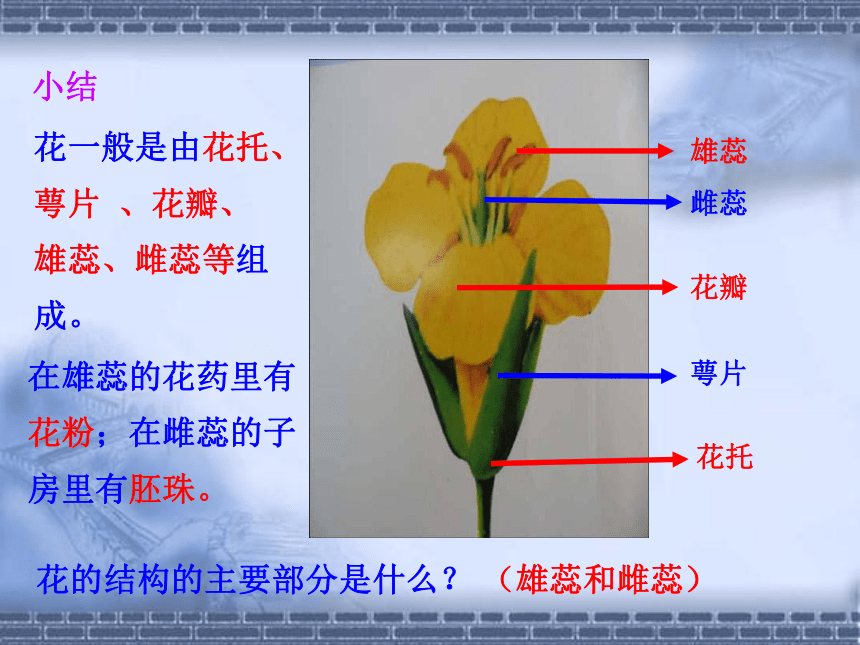 小结

花一般是由花托、萼片 、花瓣、雄蕊、雌蕊等组成。

在雄蕊的花药里有花粉；在雌蕊的子房里有胚珠。

雄蕊

雌蕊

花瓣

萼片

花托

花的结构的主要部分是什么？ （雄蕊和雌蕊）